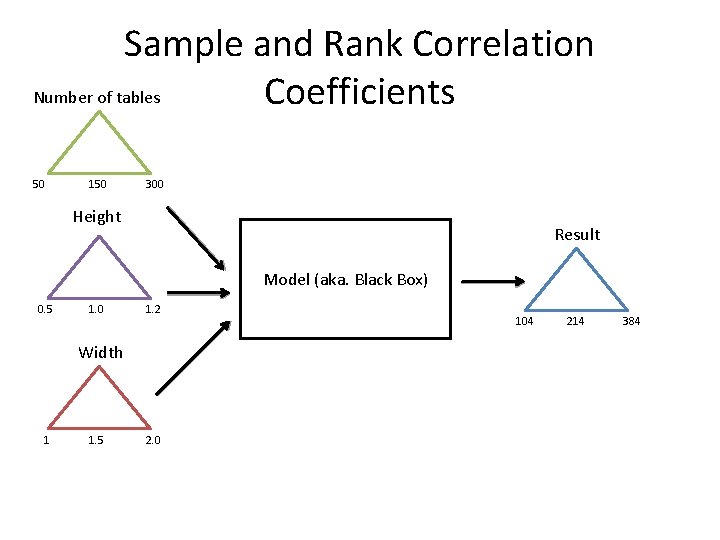 Sample and Rank Correlation Coefficients

Number of tables

50 150 300

Height

0.5 1.0 1.2

Width

1 1.5 2.0

Model (aka. Black Box)

Result

104 214 384